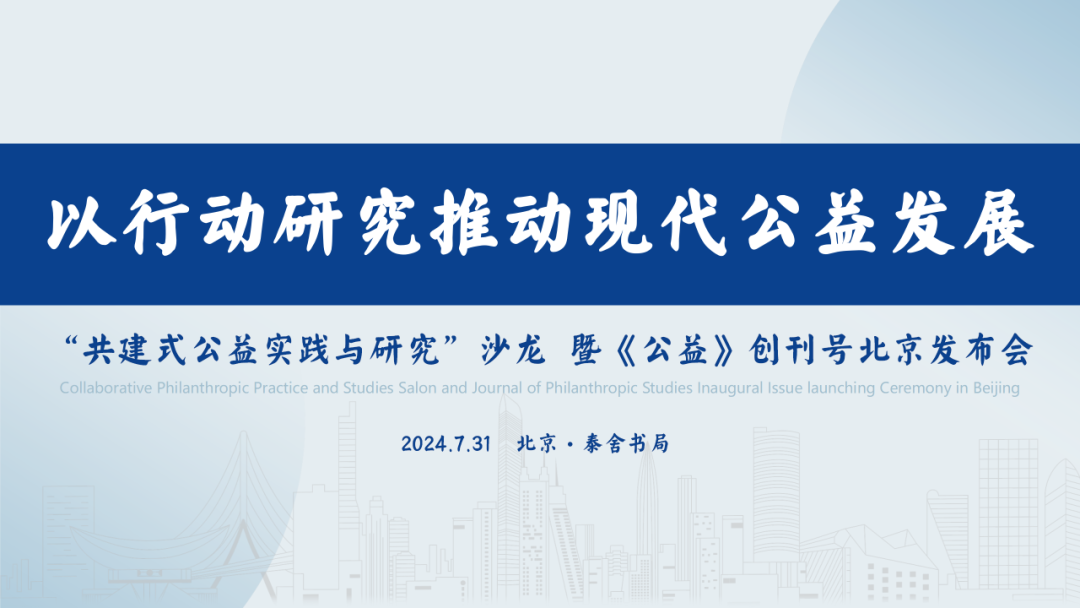 以行动研究推动现代公益发展

“共建式公益实践与研究”沙龙 暨《公益》创刊号北京发布会

Collaborative Philanthropic Practice and Studies Salon and Journal of Philanthropic Studies Inaugural Issue launching Ceremony in Beijing

2024.7.31 北京·泰舍书局